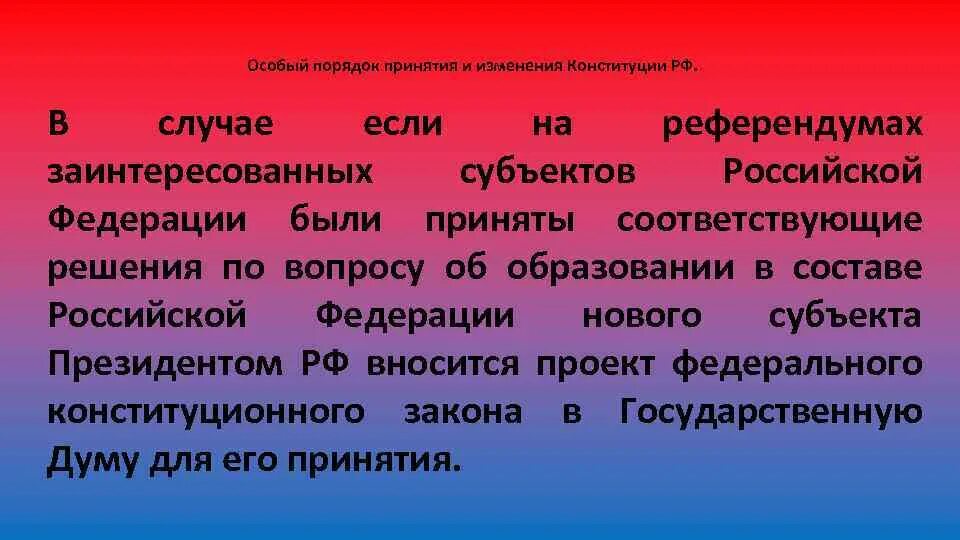 Особый порядок принятия и изменения Конституции РФ.

В случае если на референдумах заинтересованных субъектов Российской Федерации были приняты соответствующие решения по вопросу об образовании в составе Российской Федерации нового субъекта Президентом РФ вносится проект федерального конституционного закона в Государственную Думу для его принятия.